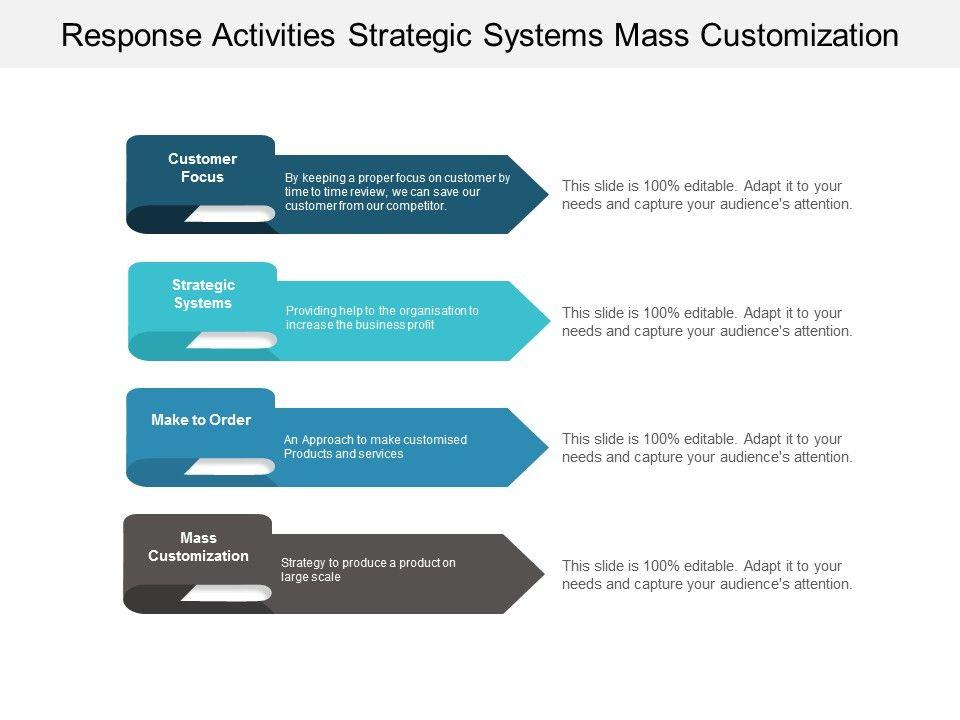 Response Activities Strategic Systems Mass Customization

Customer Focus

By keeping a proper focus on customer by time to time review, we can save our customer from our competitor.

This slide is 100% editable. Adapt it to your needs and capture your audience's attention.

Strategic Systems

Providing help to the organisation to increase the business profit

This slide is 100% editable. Adapt it to your needs and capture your audience's attention.

Make to Order

An Approach to make customised Products and services

This slide is 100% editable. Adapt it to your needs and capture your audience's attention.

Mass Customization

Strategy to produce a product on large scale

This slide is 100% editable. Adapt it to your needs and capture your audience's attention.